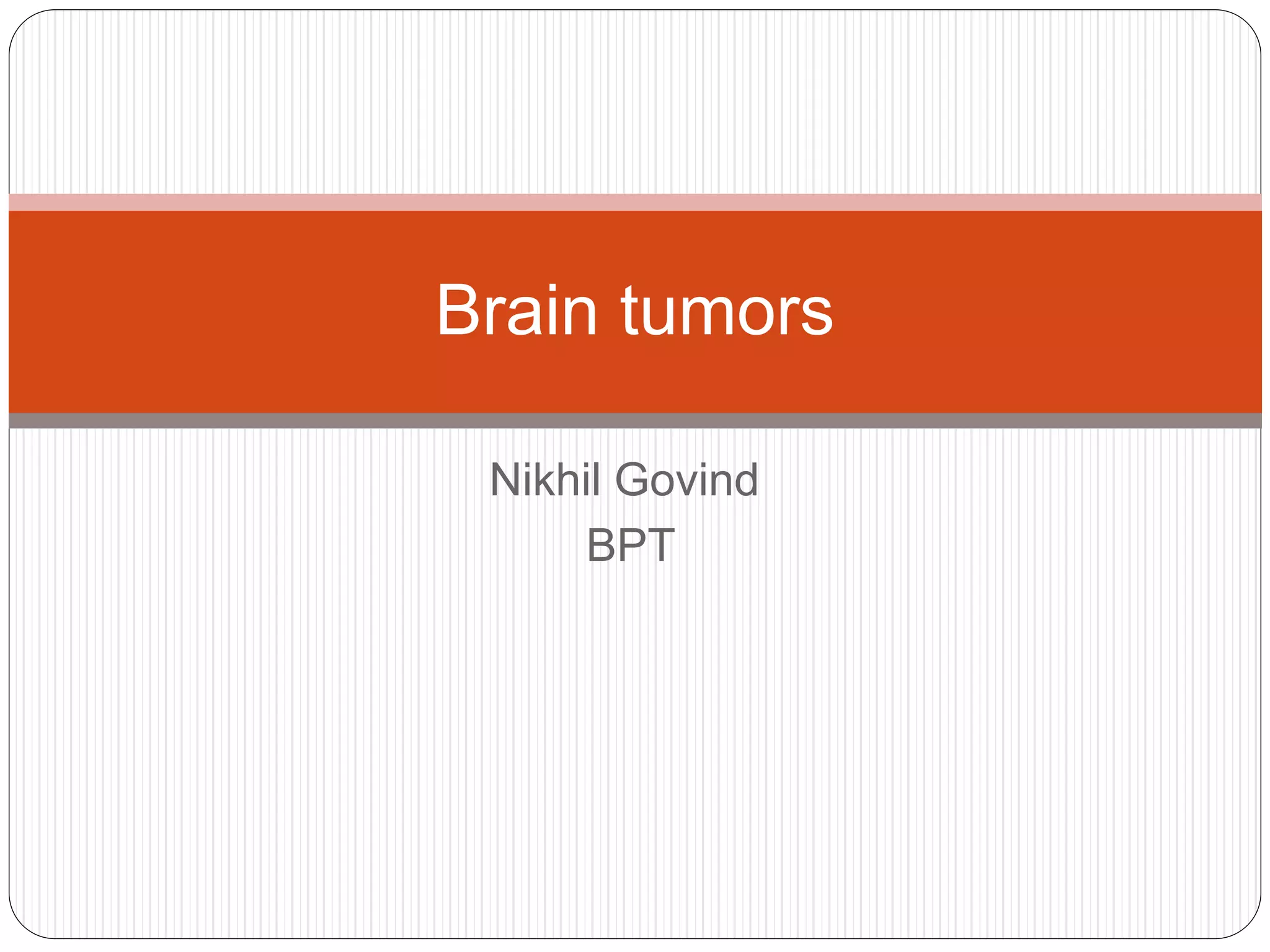 Brain tumors

Nikhil Govind
BPT